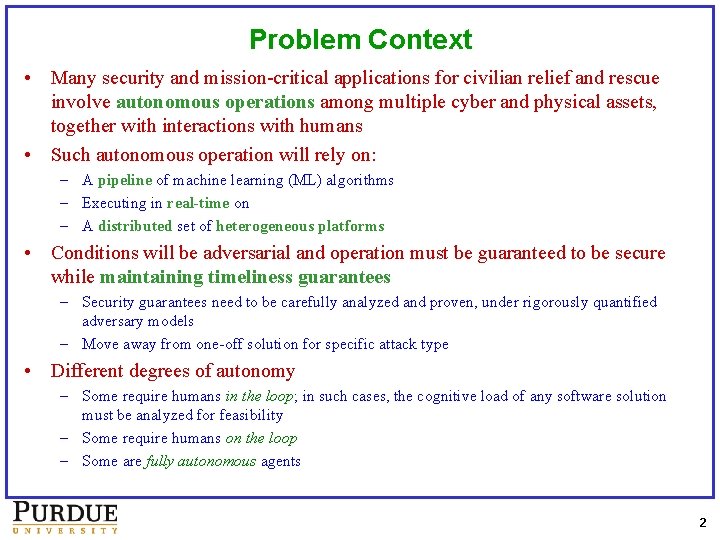 Problem Context

• Many security and mission-critical applications for civilian relief and rescue involve autonomous operations among multiple cyber and physical assets, together with interactions with humans

• Such autonomous operation will rely on:
– A pipeline of machine learning (ML) algorithms
– Executing in real-time on
– A distributed set of heterogeneous platforms

• Conditions will be adversarial and operation must be guaranteed to be secure while maintaining timeliness guarantees
– Security guarantees need to be carefully analyzed and proven, under rigorously quantified adversary models
– Move away from one-off solution for specific attack type

• Different degrees of autonomy
– Some require humans in the loop; in such cases, the cognitive load of any software solution must be analyzed for feasibility
– Some require humans on the loop
– Some are fully autonomous agents

PURDUE
UNIVERSITY

2